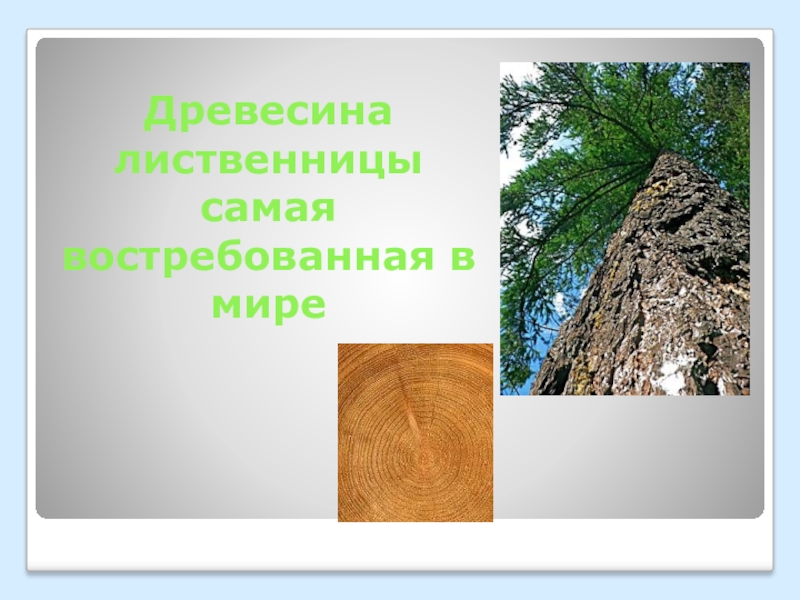 Древесина лиственницы самая востребованная в мире